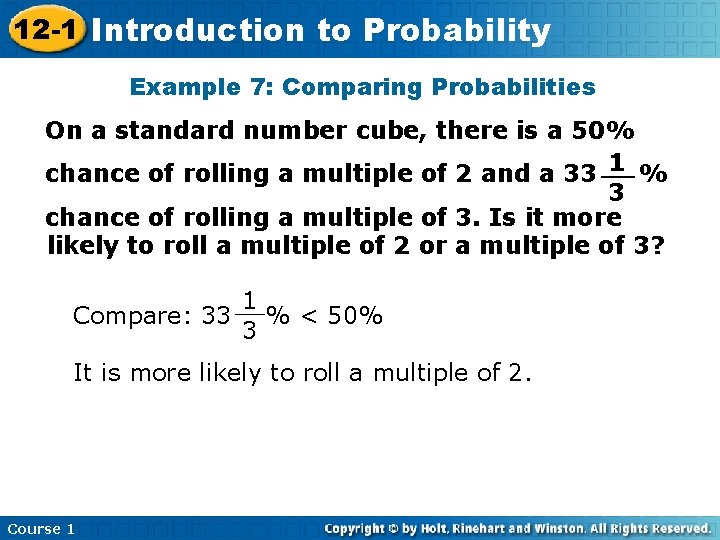 12-1 Introduction to Probability

Example 7: Comparing Probabilities

On a standard number cube, there is a 50% chance of rolling a multiple of 2 and a $33\frac{1}{3}\%$ chance of rolling a multiple of 3. Is it more likely to roll a multiple of 2 or a multiple of 3?

Compare: $33\frac{1}{3}\% < 50\%$

It is more likely to roll a multiple of 2.

Course 1

Copyright © by Holt, Rinehart and Winston. All Rights Reserved.